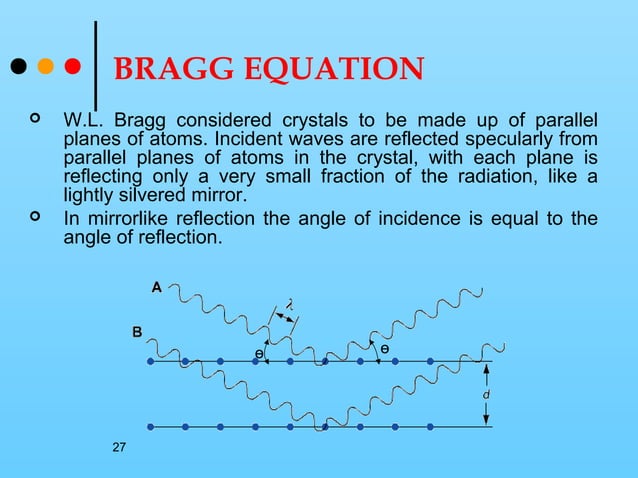 BRAGG EQUATION

W.L. Bragg considered crystals to be made up of parallel planes of atoms. Incident waves are reflected specularly from parallel planes of atoms in the crystal, with each plane is reflecting only a very small fraction of the radiation, like a lightly silvered mirror.

In mirrorlike reflection the angle of incidence is equal to the angle of reflection.

A
B
$\lambda$
$\theta$
$\theta$
$d$

27